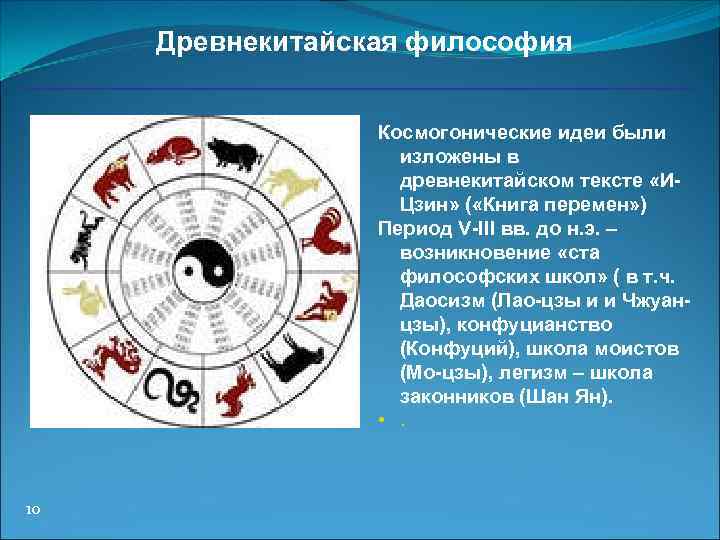 Древнекитайская философия

Космогонические идеи были изложены в древнекитайском тексте «И-Цзин» («Книга перемен»)

Период V-III вв. до н.э. – возникновение «ста философских школ» ( в т.ч. Даосизм (Лао-цзы и и Чжуан-цзы), конфуцианство (Конфуций), школа моистов (Мо-цзы), легизм – школа законников (Шан Ян).

.

10